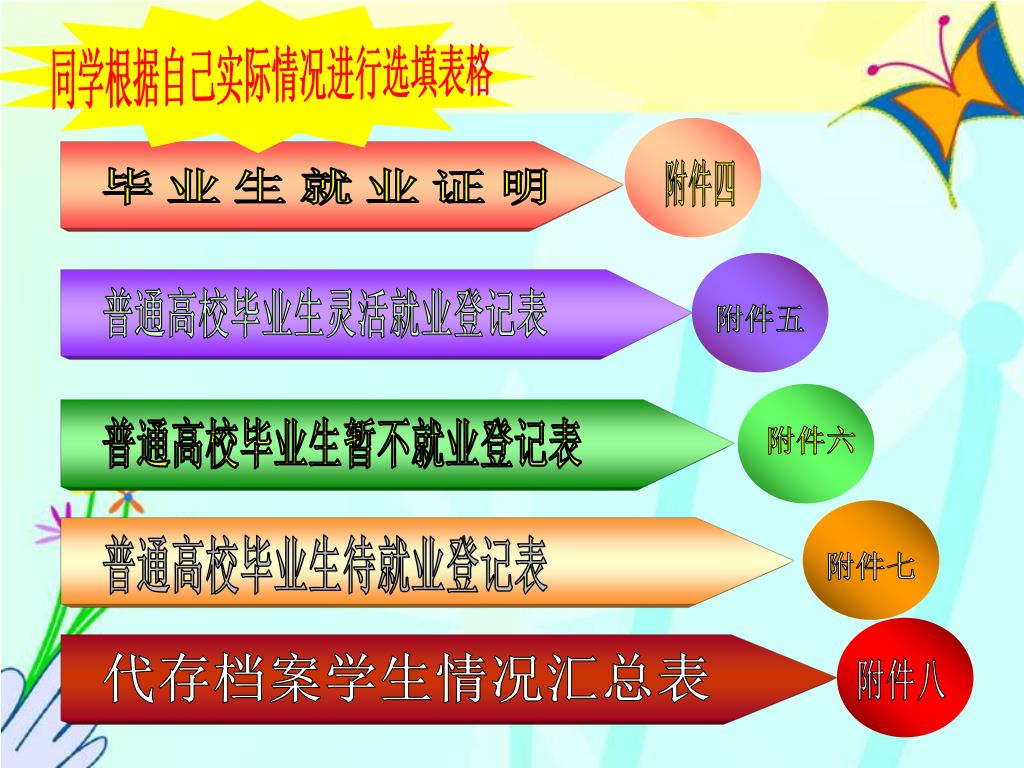 同学根据自己实际情况进行选填表格

毕 业 生 就 业 证 明

附件四

普通高校毕业生灵活就业登记表

附件五

普通高校毕业生暂不就业登记表

附件六

普通高校毕业生待就业登记表

附件七

代存档案学生情况汇总表

附件八